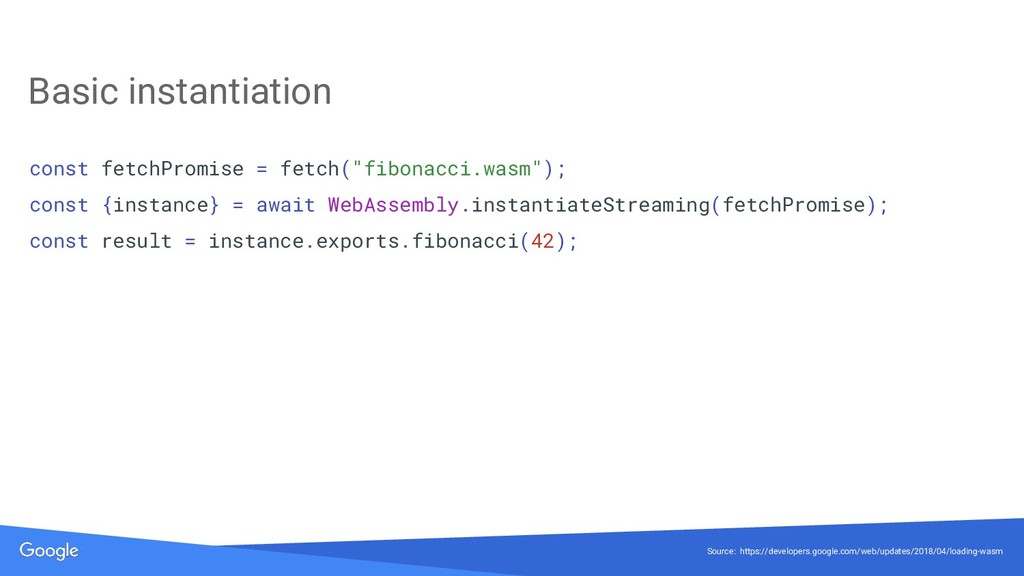 Basic instantiation

const fetchPromise = fetch("fibonacci.wasm");
const {instance} = await WebAssembly.instantiateStreaming(fetchPromise);
const result = instance.exports.fibonacci(42);

Google

Source: https://developers.google.com/web/updates/2018/04/loading-wasm